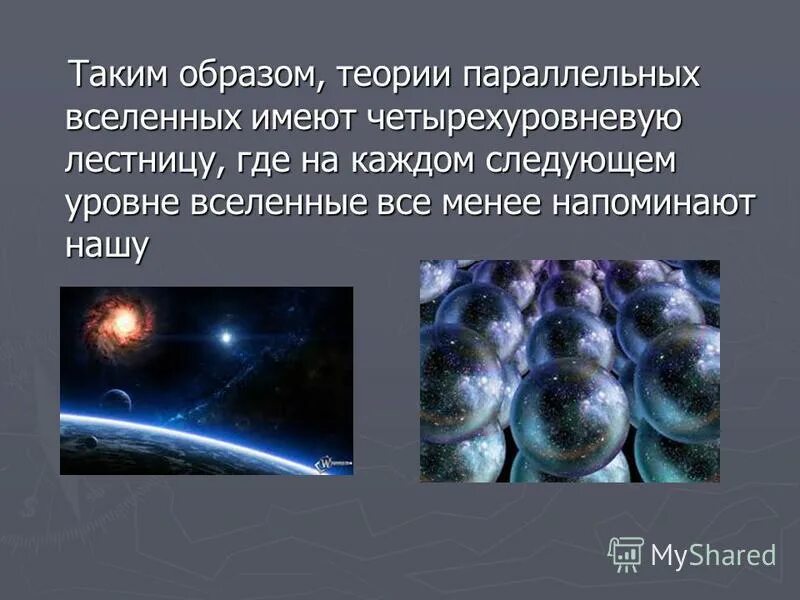 Таким образом, теории параллельных вселенных имеют четырехуровневую лестницу, где на каждом следующем уровне вселенные все менее напоминают нашу

MyShared